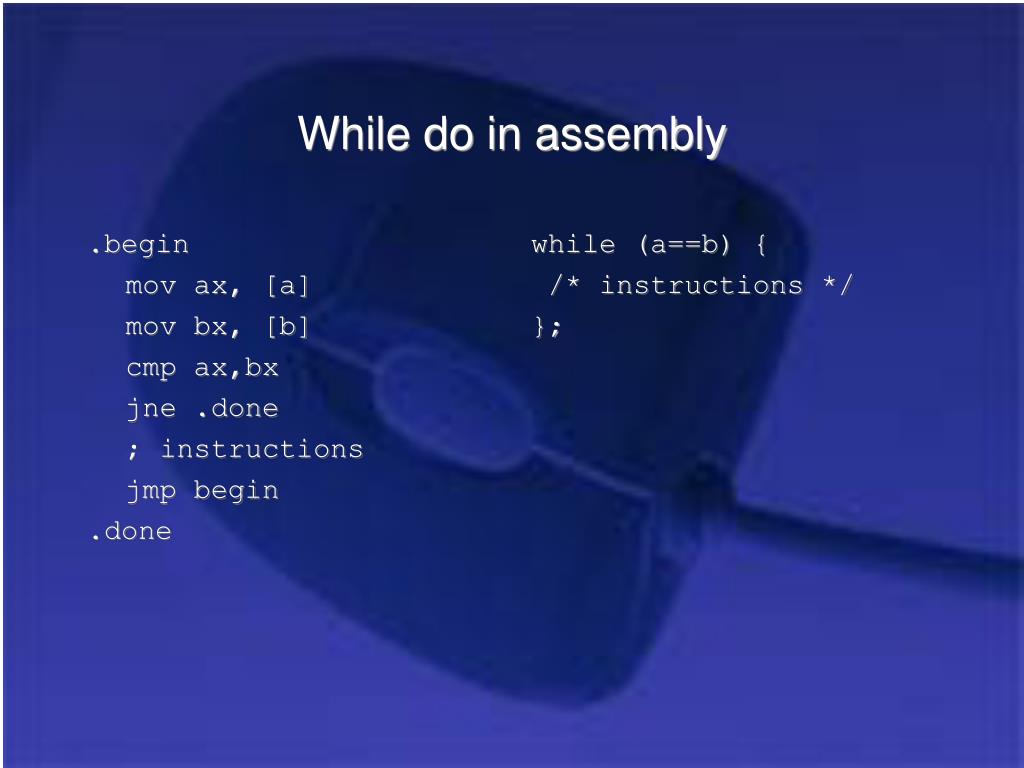 While do in assembly

.begin
mov ax, [a]
mov bx, [b]
cmp ax,bx
jne .done
; instructions
jmp begin
.done

while (a==b) {
/* instructions */
};